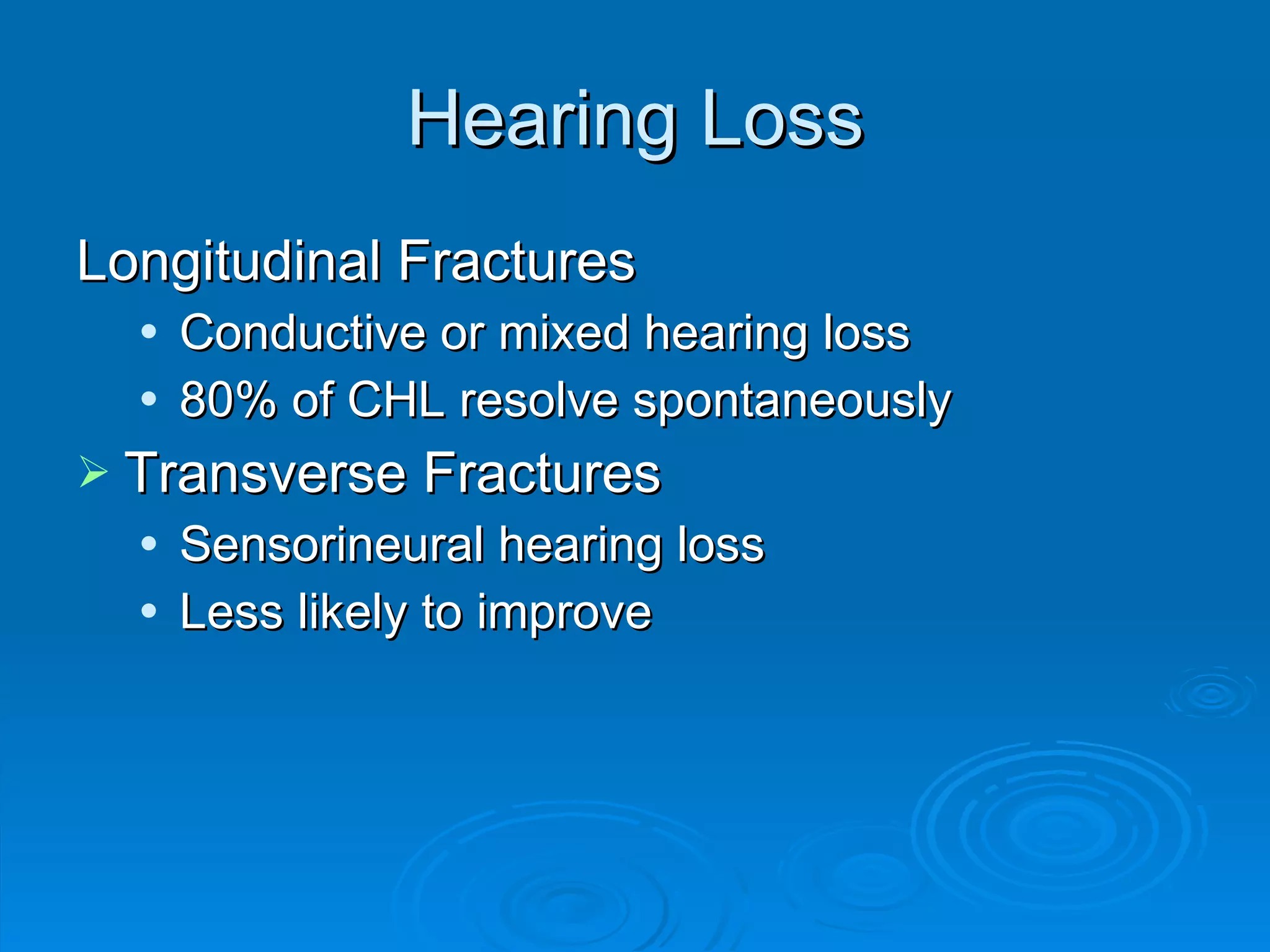 Hearing Loss

Longitudinal Fractures

• Conductive or mixed hearing loss

• 80% of CHL resolve spontaneously

➢ Transverse Fractures

• Sensorineural hearing loss

• Less likely to improve